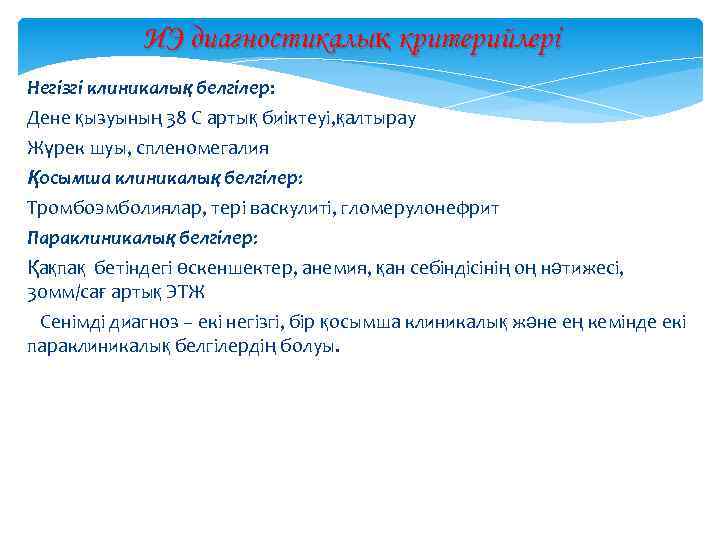 ИЭ диагностикалық критерийлері

Негізгі клиникалық белгілер:

Дене қызуының 38 С артық биіктеуі,қалтырау

Жүрек шуы, спленомегалия

Қосымша клиникалық белгілер:

Тромбоэмболиялар, тері васкулиті, гломерулонефрит

Параклиникалық белгілер:

Қақпақ бетіндегі өскеншектер, анемия, қан себіндісінің оң нәтижесі, 30мм/сағ артық ЭТЖ

Сенімді диагноз – екі негізгі, бір қосымша клиникалық және ең кемінде екі параклиникалық белгілердің болуы.